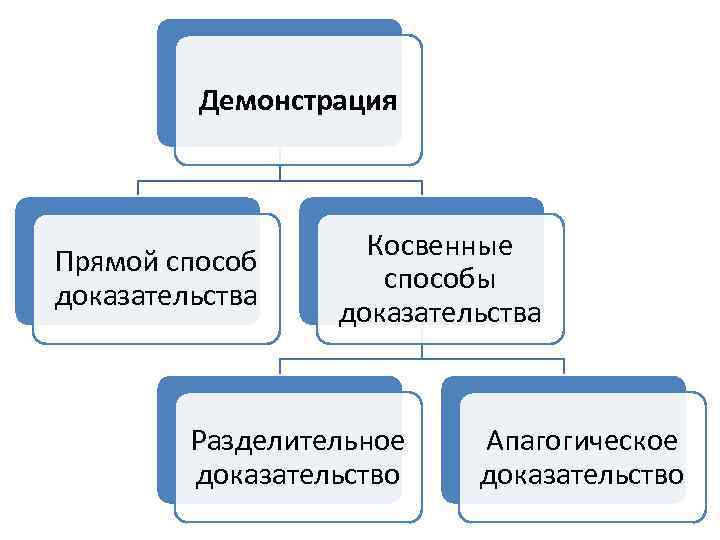 Демонстрация

Прямой способ доказательства

Косвенные способы доказательства

Разделительное доказательство

Апагогическое доказательство